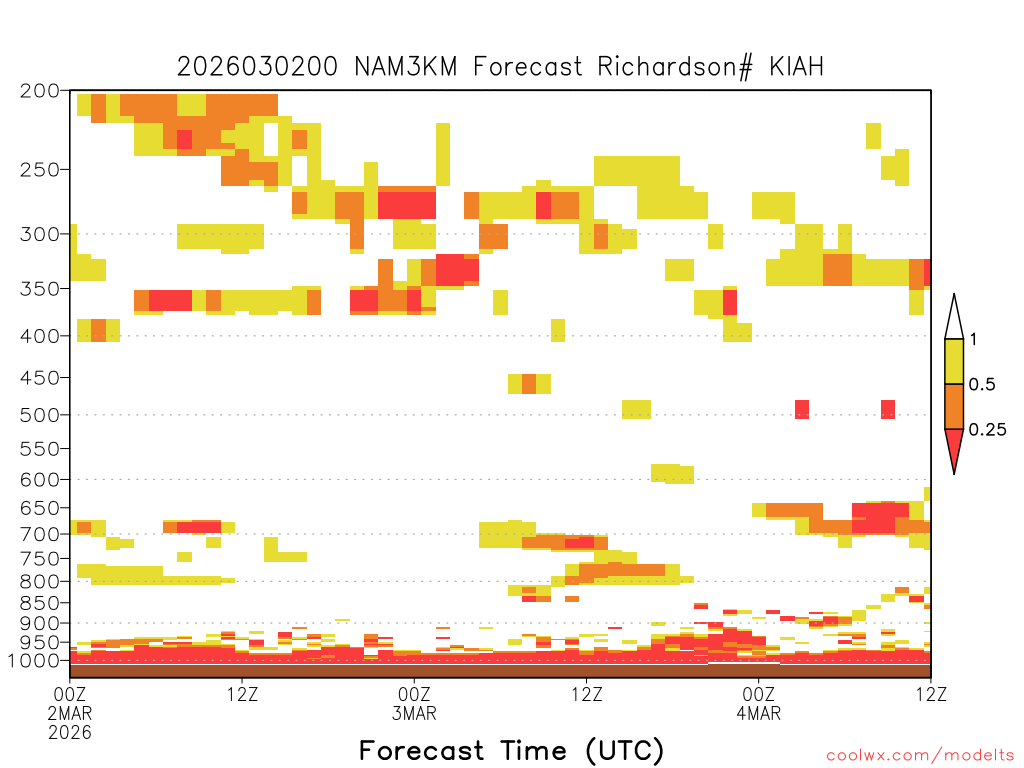 2026030200 NAM3KM Forecast Richardson# KIAH

200
250
300
350
400
450
500
550
600
650
700
750
800
850
900
950
1000

1
0.5
0.25

00Z 2MAR 2026
12Z
00Z 3MAR
12Z
00Z 4MAR
12Z

Forecast Time (UTC)

coolwx.com/modelts